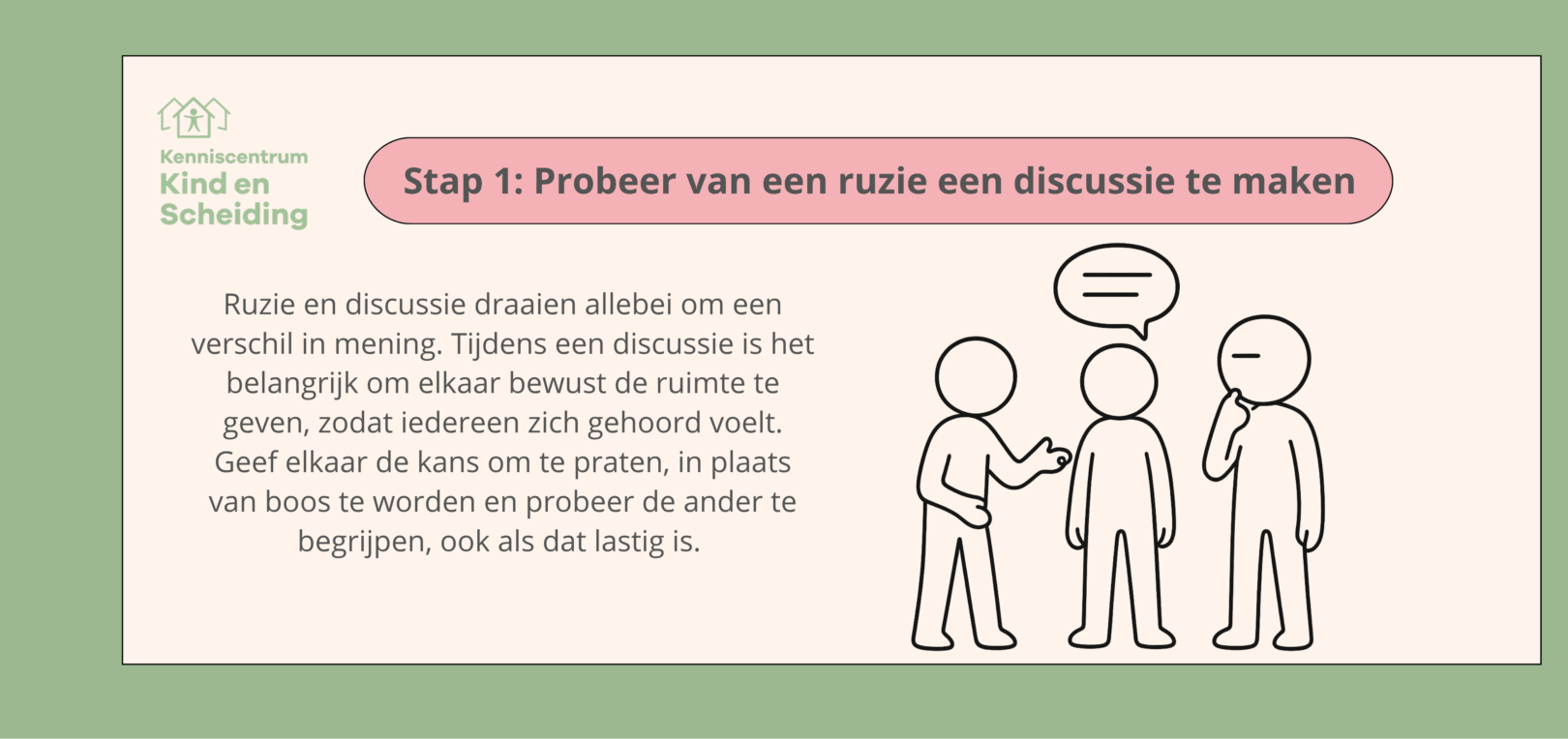 Kenniscentrum
Kind en
Scheiding

Stap 1: Probeer van een ruzie een discussie te maken

Ruzie en discussie draaien allebei om een verschil in mening. Tijdens een discussie is het belangrijk om elkaar bewust de ruimte te geven, zodat iedereen zich gehoord voelt. Geef elkaar de kans om te praten, in plaats van boos te worden en probeer de ander te begrijpen, ook als dat lastig is.